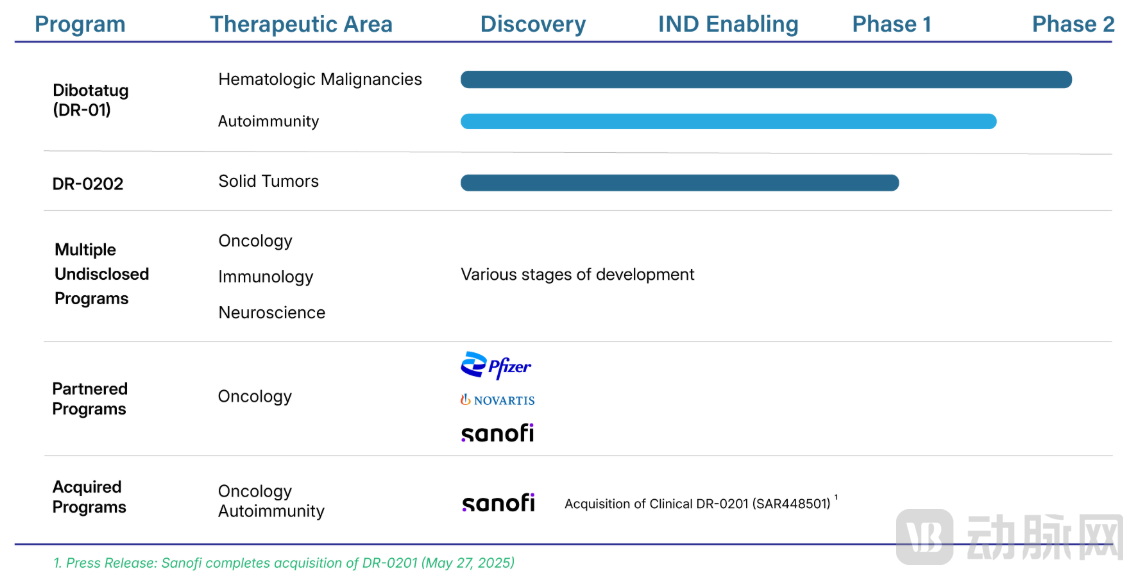 | Program | Therapeutic Area | Discovery | IND Enabling | Phase 1 | Phase 2 |
|---|---|---|---|---|---|
| Dibotatug (DR-01) | Hematologic Malignancies | | | | |
| | Autoimmunity | | | | |
| DR-0202 | Solid Tumors | | | | |
| Multiple Undisclosed Programs | Oncology Immunology Neuroscience | Various stages of development | | | |
| Partnered Programs | Oncology | Pfizer NOVARTIS sanofi | | | |
| Acquired Programs | Oncology Autoimmunity | sanofi Acquisition of Clinical DR-0201 (SAR448501) $^1$ | | | |

1. Press Release: Sanofi completes acquisition of DR-0201 (May 27, 2025)

动脉网